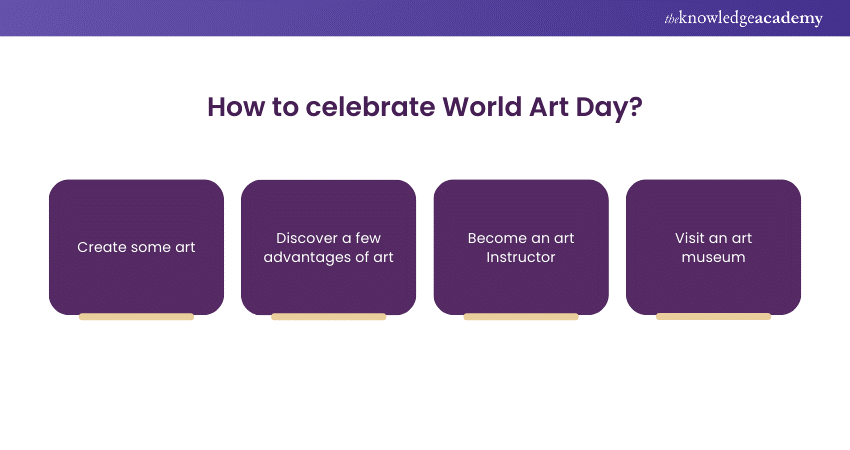 theknowledgeacademy

How to celebrate World Art Day?

Create some art

Discover a few advantages of art

Become an art Instructor

Visit an art museum